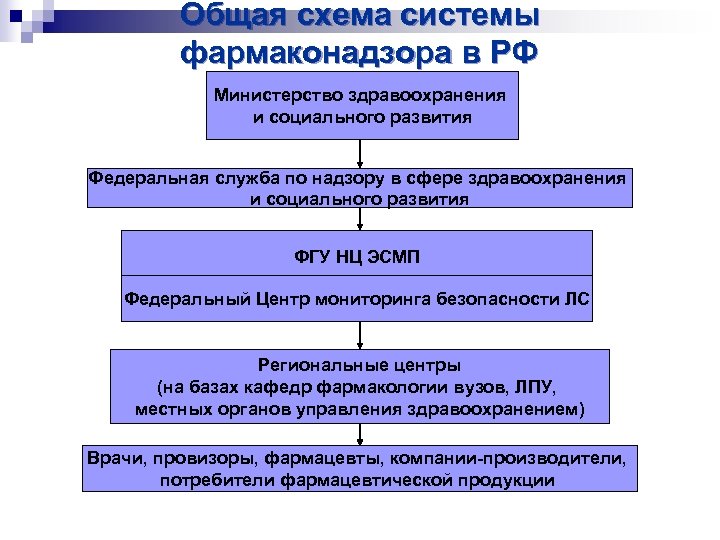 Общая схема системы фармаконадзора в РФ

Министерство здравоохранения и социального развития

Федеральная служба по надзору в сфере здравоохранения и социального развития

ФГУ НЦ ЭСМП

Федеральный Центр мониторинга безопасности ЛС

Региональные центры (на базах кафедр фармакологии вузов, ЛПУ, местных органов управления здравоохранением)

Врачи, провизоры, фармацевты, компании-производители, потребители фармацевтической продукции